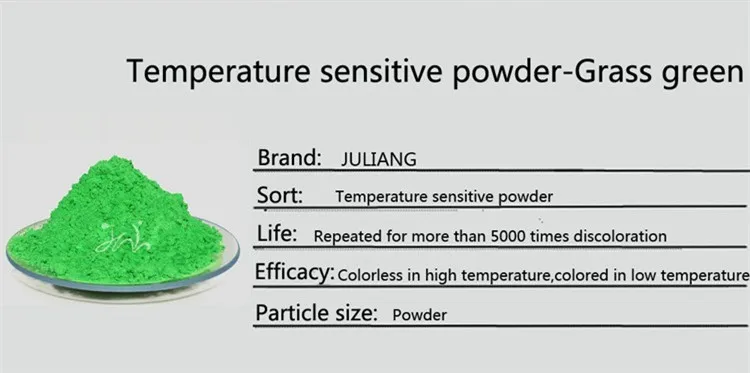 Temperature sensitive powder-Grass green

Brand: JULIANG

Sort: Temperature sensitive powder

Life: Repeated for more than 5000 times discoloration

Efficacy: Colorless in high temperature,colored in low temperature

Particle size: Powder